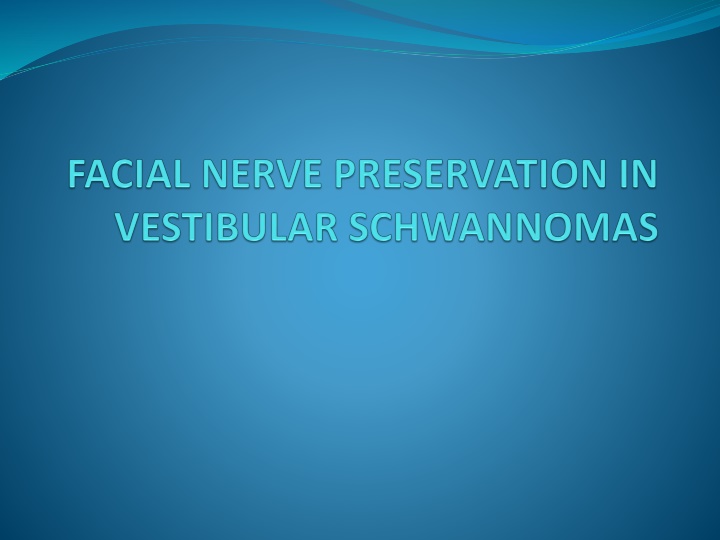 FACIAL NERVE PRESERVATION IN VESTIBULAR SCHWANNOMAS